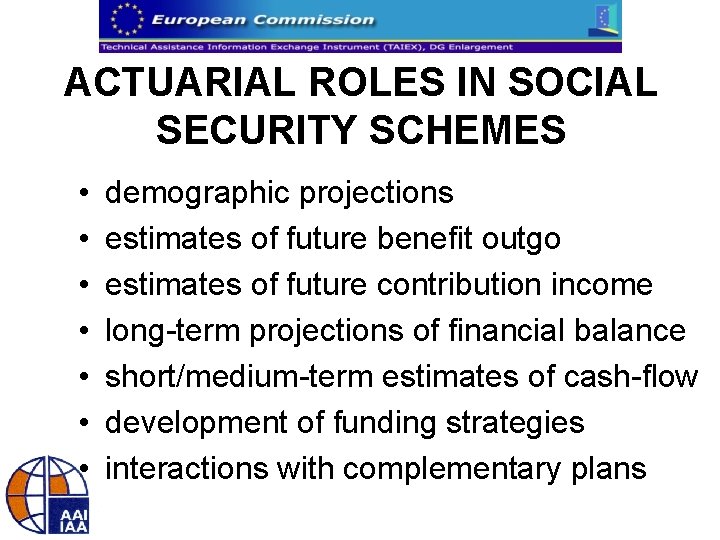 European Commission

Technical Assistance Information Exchange Instrument (TAIEX), DG Enlargement

ACTUARIAL ROLES IN SOCIAL SECURITY SCHEMES

• demographic projections
• estimates of future benefit outgo
• estimates of future contribution income
• long-term projections of financial balance
• short/medium-term estimates of cash-flow
• development of funding strategies
• interactions with complementary plans

AAI
IAA